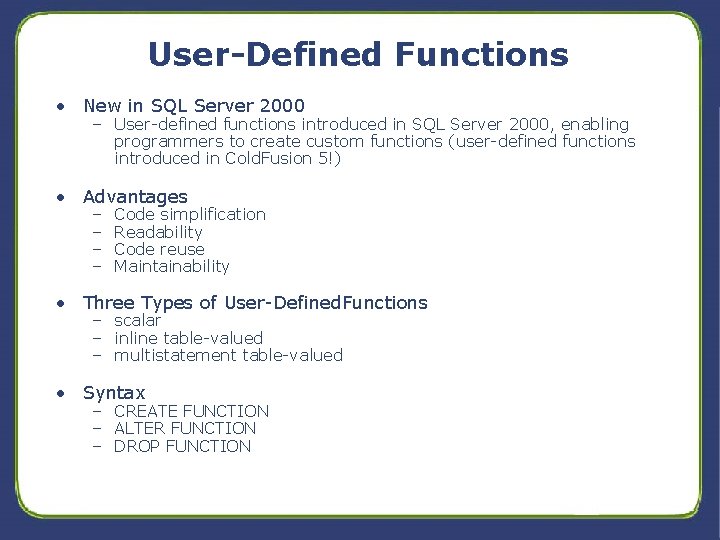 User-Defined Functions

• New in SQL Server 2000
– User-defined functions introduced in SQL Server 2000, enabling programmers to create custom functions (user-defined functions introduced in ColdFusion 5!)

• Advantages
– Code simplification
– Readability
– Code reuse
– Maintainability

• Three Types of User-DefinedFunctions
– scalar
– inline table-valued
– multistatement table-valued

• Syntax
– CREATE FUNCTION
– ALTER FUNCTION
– DROP FUNCTION